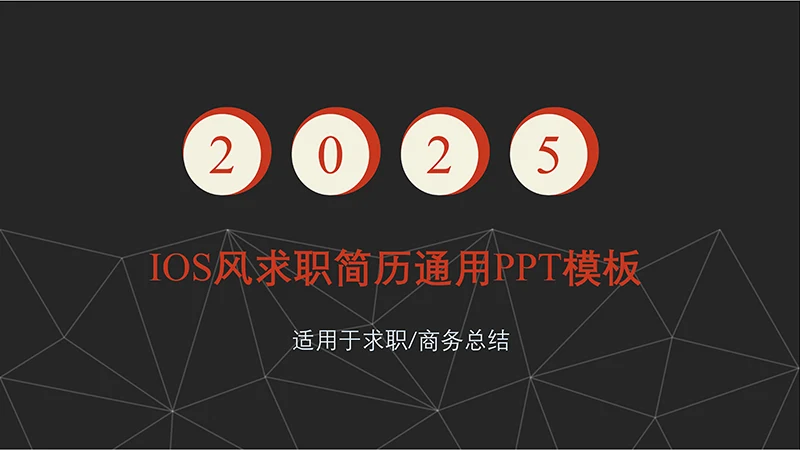 2 0 2 5

IOS风求职简历通用PPT模板

适用于求职/商务总结